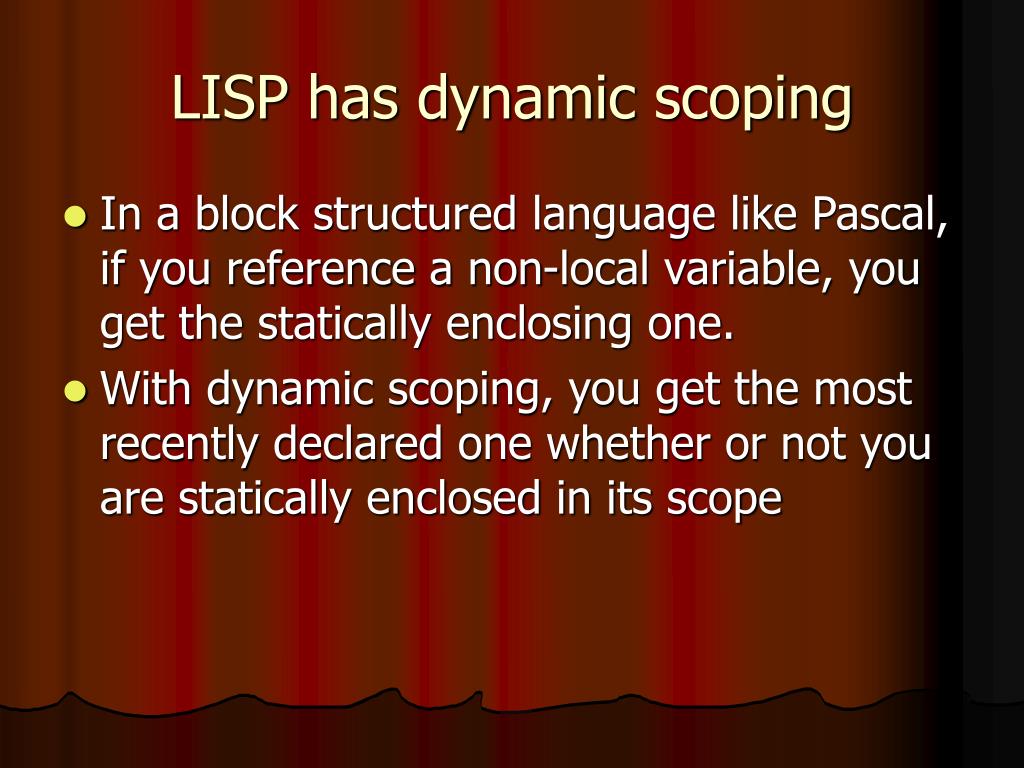 LISP has dynamic scoping

- In a block structured language like Pascal, if you reference a non-local variable, you get the statically enclosing one.
- With dynamic scoping, you get the most recently declared one whether or not you are statically enclosed in its scope